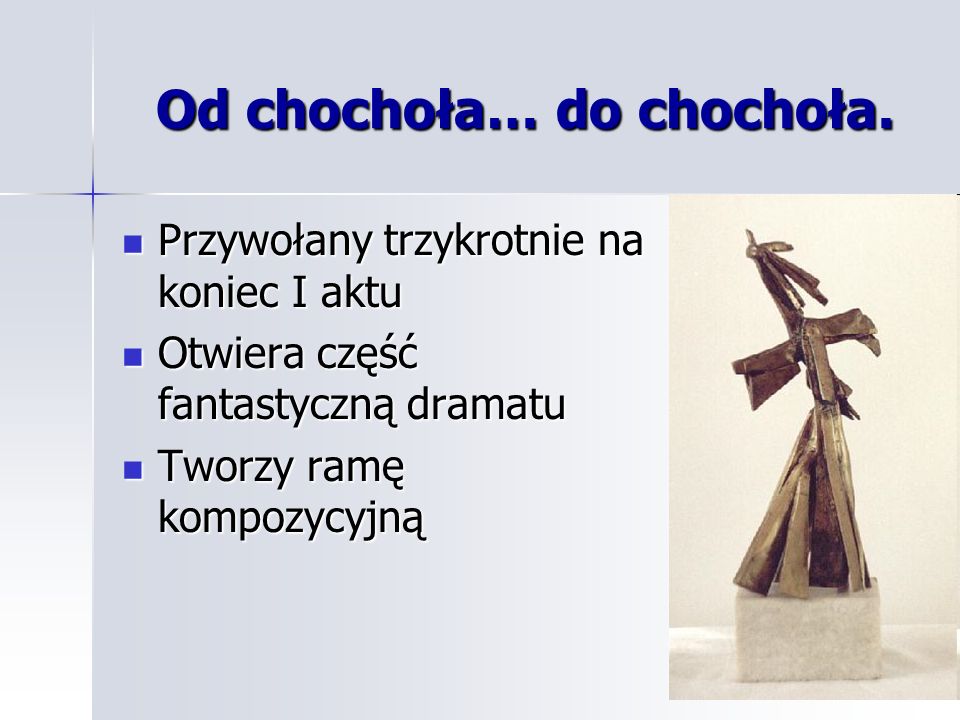 Od chochoła… do chochoła.

- Przywołany trzykrotnie na koniec I aktu
- Otwiera część fantastyczną dramatu
- Tworzy ramę kompozycyjną